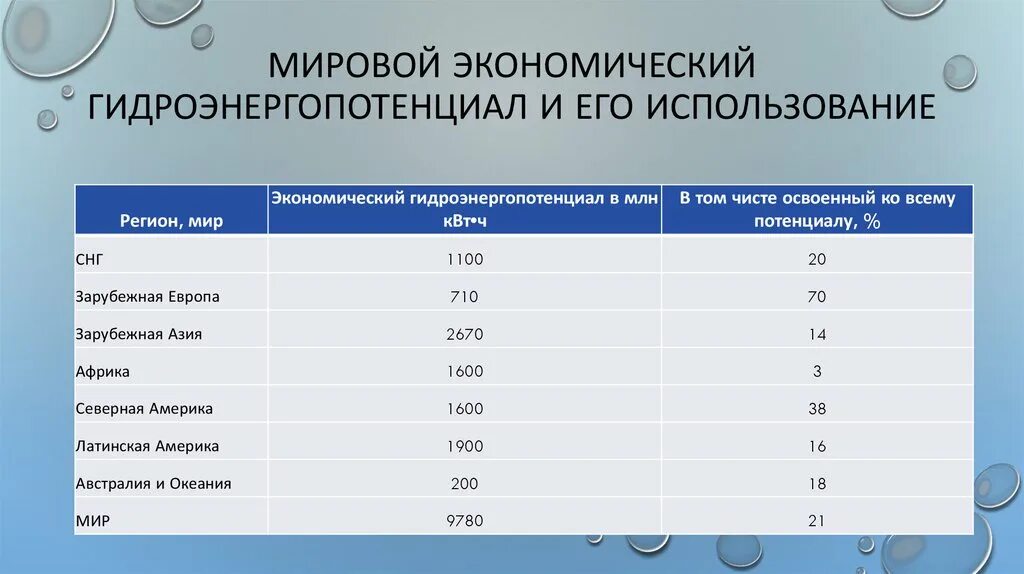 МИРОВОЙ ЭКОНОМИЧЕСКИЙ ГИДРОЭНЕРГОПОТЕНЦИАЛ И ЕГО ИСПОЛЬЗОВАНИЕ

| Регион, мир | Экономический гидроэнергопотенциал в млн кВт•ч | В том чисте освоенный ко всему потенциалу, % |
|---|---|---|
| СНГ | 1100 | 20 |
| Зарубежная Европа | 710 | 70 |
| Зарубежная Азия | 2670 | 14 |
| Африка | 1600 | 3 |
| Северная Америка | 1600 | 38 |
| Латинская Америка | 1900 | 16 |
| Австралия и Океания | 200 | 18 |
| МИР | 9780 | 21 |